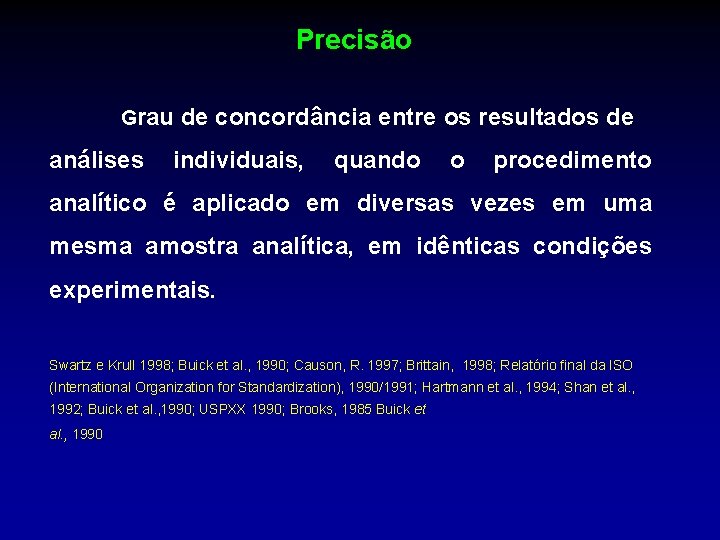 Precisão

Grau de concordância entre os resultados de análises individuais, quando o procedimento analítico é aplicado em diversas vezes em uma mesma amostra analítica, em idênticas condições experimentais.

Swartz e Krull 1998; Buick et al., 1990; Causon, R. 1997; Brittain, 1998; Relatório final da ISO (International Organization for Standardization), 1990/1991; Hartmann et al., 1994; Shan et al., 1992; Buick et al.,1990; USPXX 1990; Brooks, 1985 Buick et al., 1990